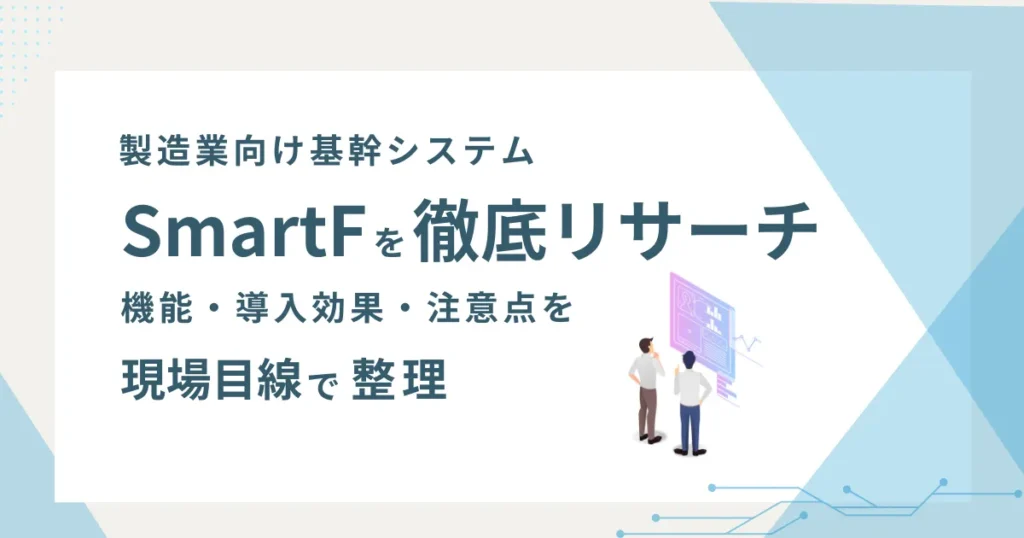 製造業向け基幹システム

SmartFを徹底リサーチ

機能・導入効果・注意点を

現場目線で整理